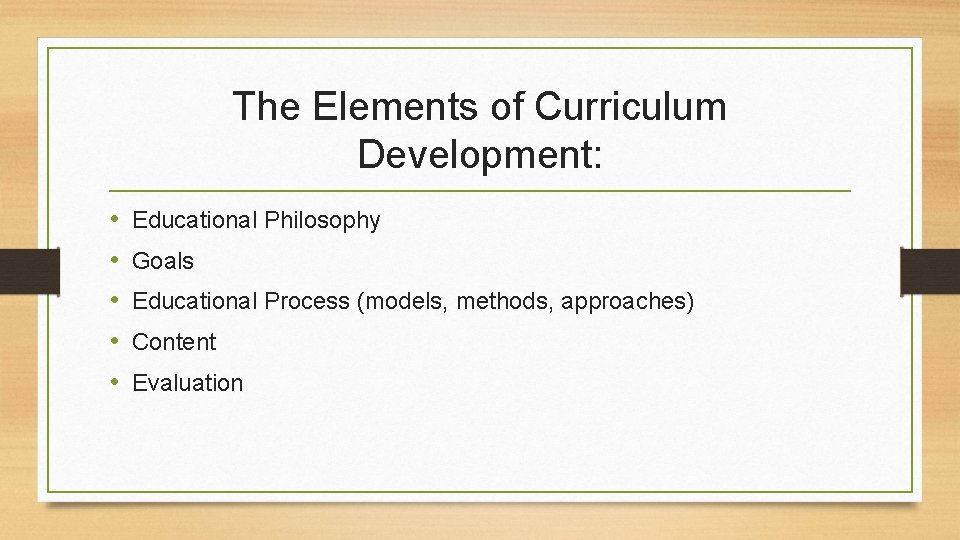 The Elements of Curriculum Development:

• Educational Philosophy
• Goals
• Educational Process (models, methods, approaches)
• Content
• Evaluation